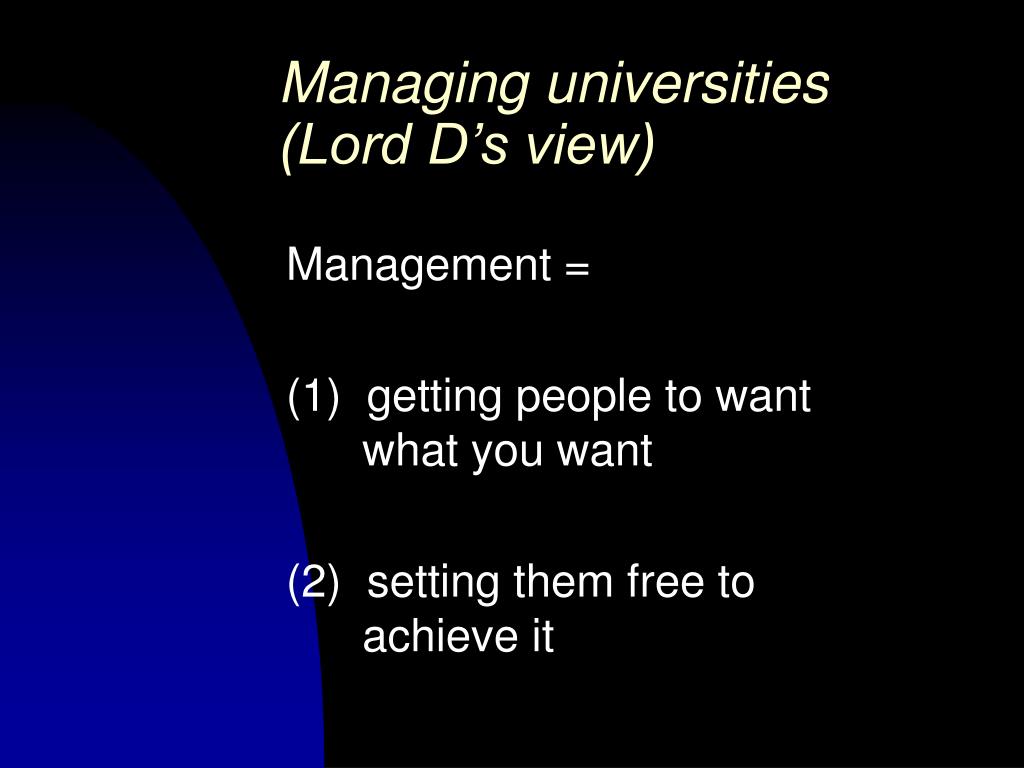 Managing universities
(Lord D’s view)

Management =

(1) getting people to want what you want

(2) setting them free to achieve it